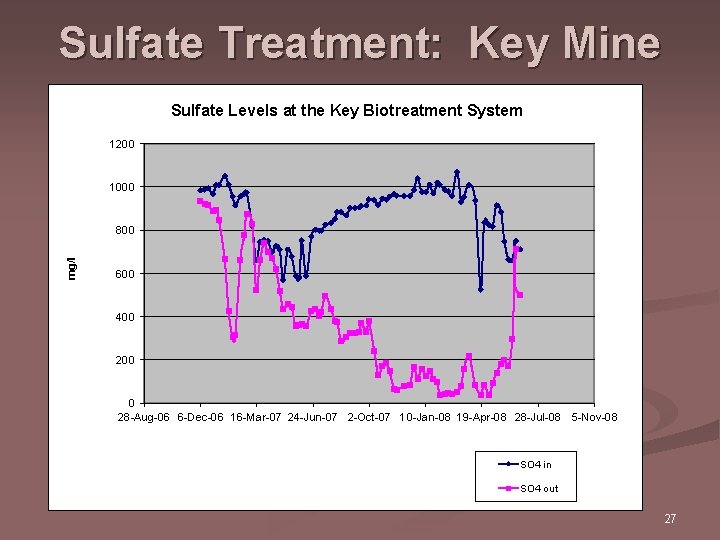 Sulfate Treatment: Key Mine

Sulfate Levels at the Key Biotreatment System

mg/l

1200
1000
800
600
400
200
0

28-Aug-06 6-Dec-06 16-Mar-07 24-Jun-07 2-Oct-07 10-Jan-08 19-Apr-08 28-Jul-08 5-Nov-08

SO4 in
SO4 out

27